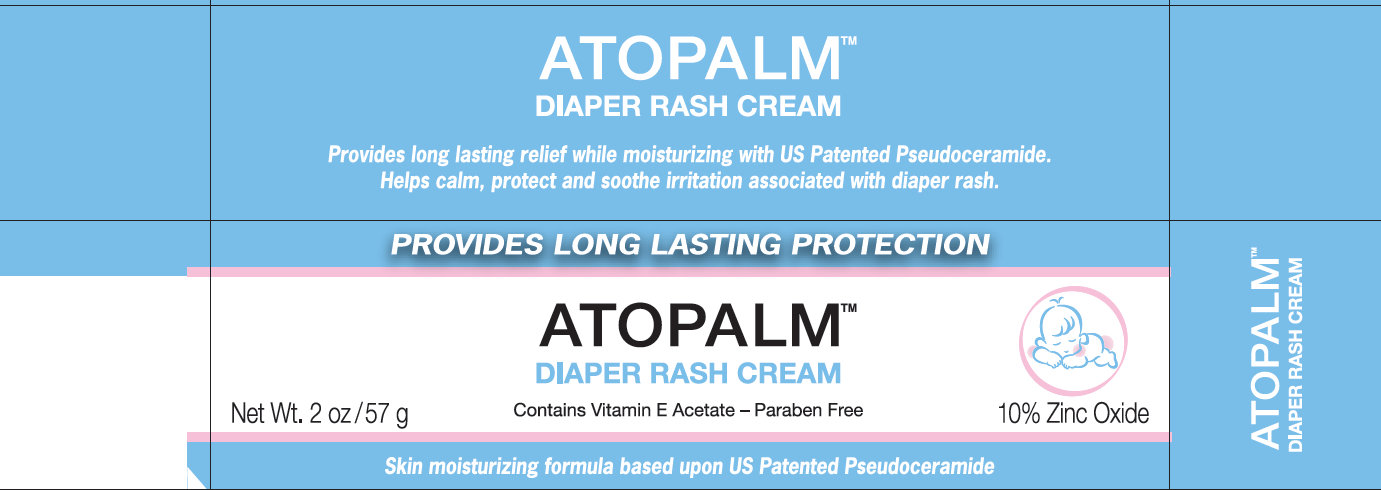 ATOPALM™
DIAPER RASH CREAM

Provides long lasting relief while moisturizing with US Patented Pseudoceramide. Helps calm, protect and soothe irritation associated with diaper rash.

PROVIDES LONG LASTING PROTECTION

ATOPALM™
DIAPER RASH CREAM

Net Wt. 2 oz / 57 g

Contains Vitamin E Acetate – Paraben Free

10% Zinc Oxide

Skin moisturizing formula based upon US Patented Pseudoceramide

ATOPALM™
DIAPER RASH CREAM